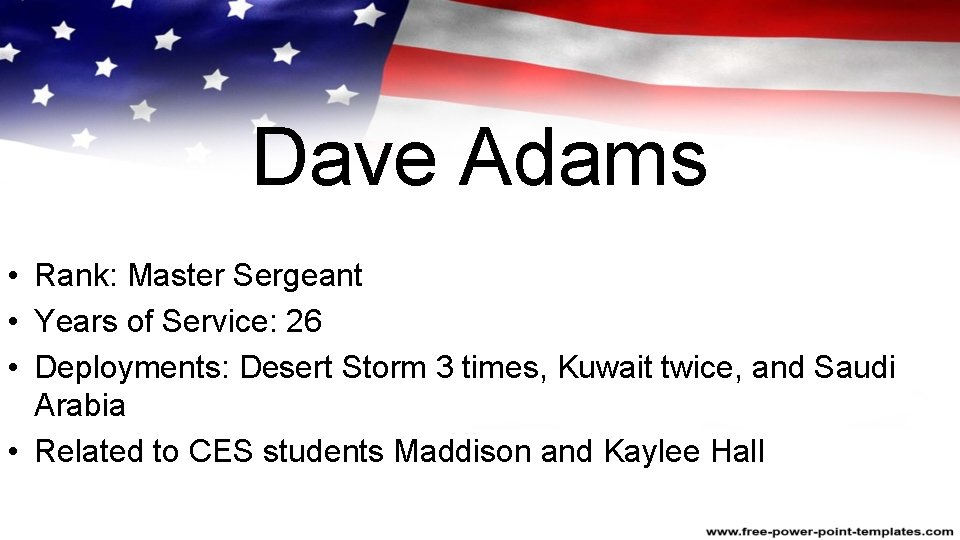 Dave Adams

• Rank: Master Sergeant
• Years of Service: 26
• Deployments: Desert Storm 3 times, Kuwait twice, and Saudi Arabia
• Related to CES students Maddison and Kaylee Hall

www.free-power-point-templates.com